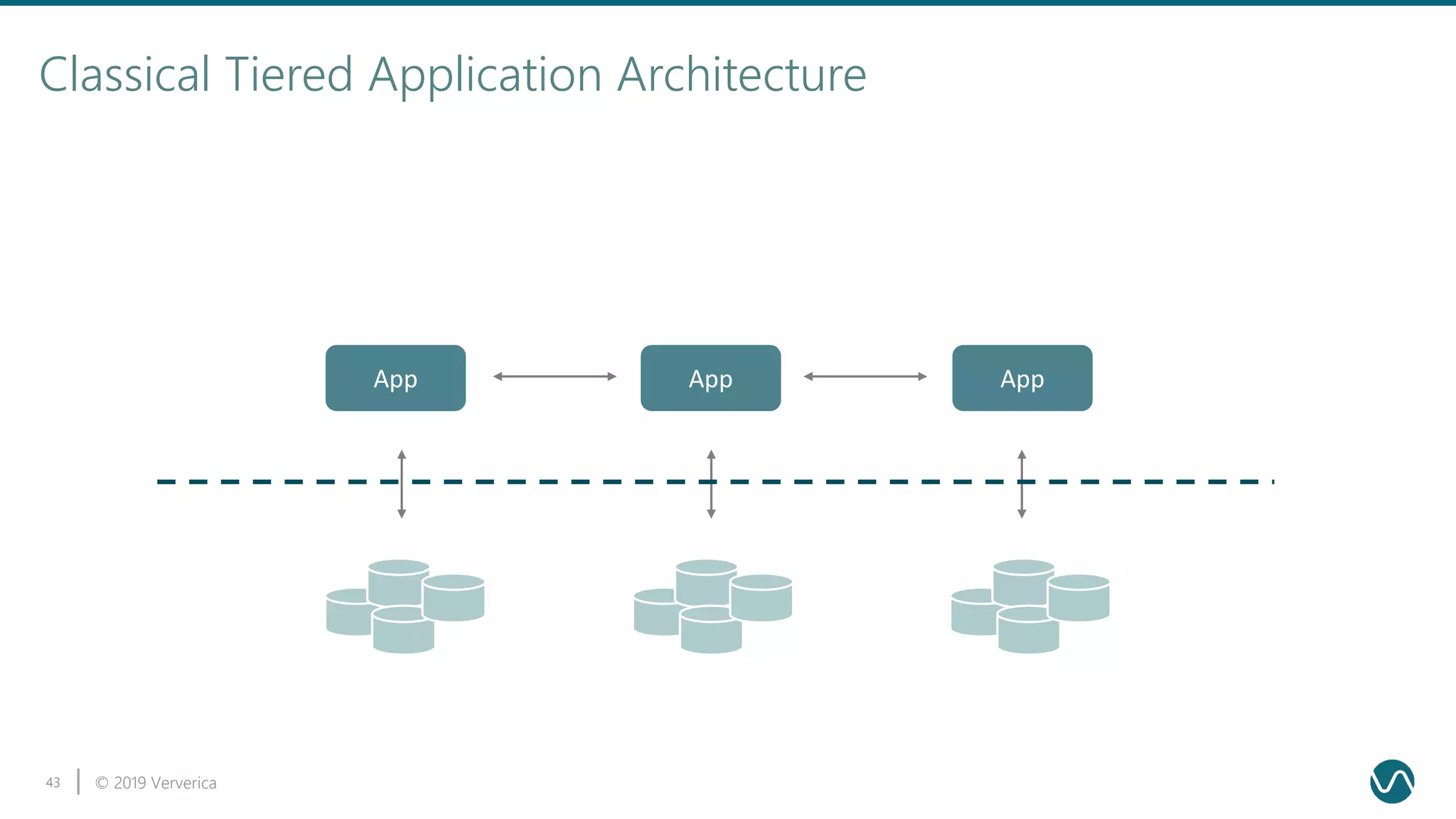 Classical Tiered Application Architecture

App

App

App

43 | © 2019 Ververica